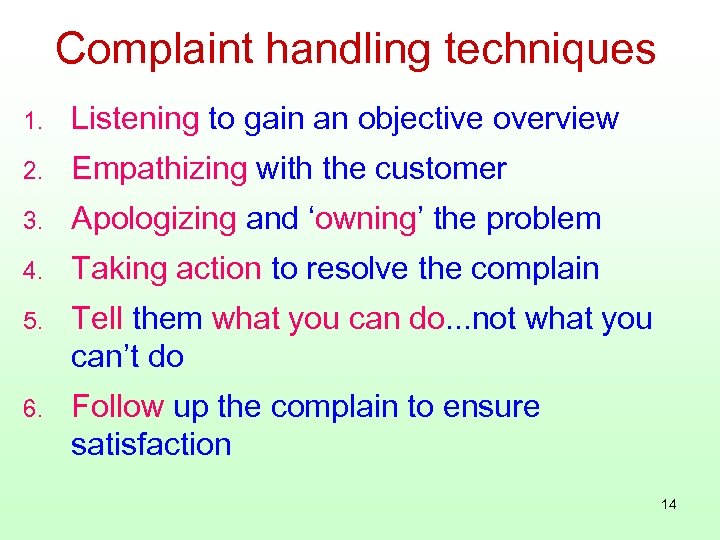 Complaint handling techniques

1. Listening to gain an objective overview
2. Empathizing with the customer
3. Apologizing and ‘owning’ the problem
4. Taking action to resolve the complain
5. Tell them what you can do...not what you can’t do
6. Follow up the complain to ensure satisfaction

14